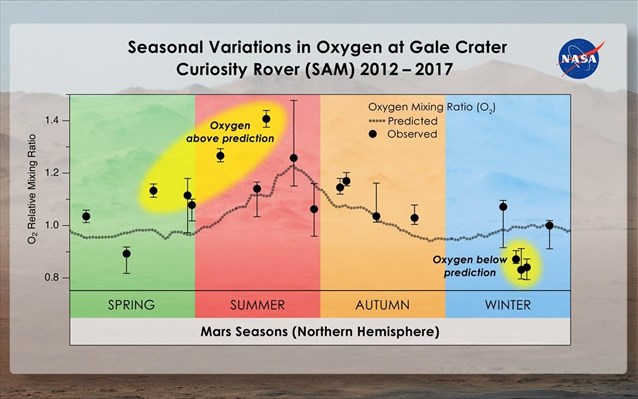 Seasonal Variations in Oxygen at Gale Crater
Curiosity Rover (SAM) 2012 – 2017

NASA

Oxygen Mixing Ratio ($O_2$)
Predicted
Observed

Oxygen above prediction

Oxygen below prediction

$O_2$ Relative Mixing Ratio

1.4
1.2
1.0
0.8

SPRING
SUMMER
AUTUMN
WINTER

Mars Seasons (Northern Hemisphere)